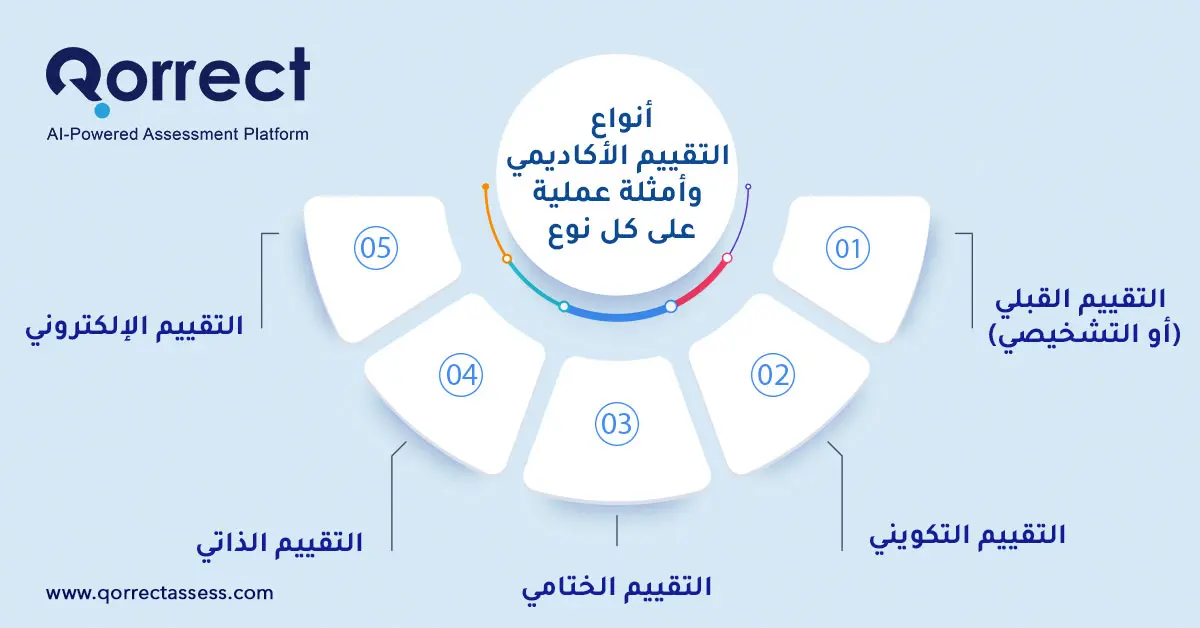 Qorrect
AI-Powered Assessment Platform

أنواع
التقييم الأكاديمي
وأمثلة عملية
على كل نوع

01
التقييم القبلي
(أو التشخيصي)

02
التقييم التكويني

03
التقييم الختامي

04
التقييم الذاتي

05
التقييم الإلكتروني

www.qorrectassess.com